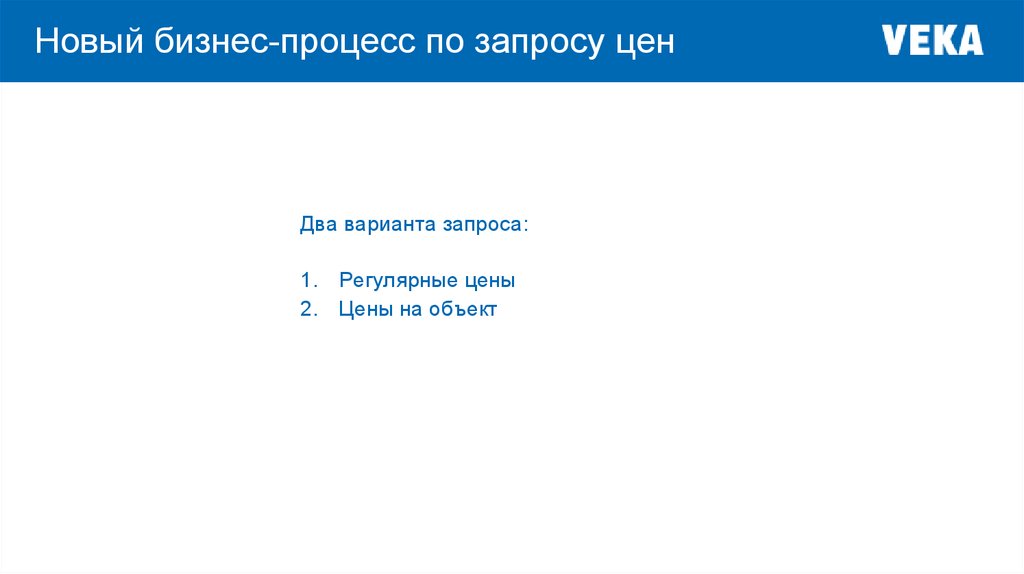 Новый бизнес-процесс по запросу цен

VEKA

Два варианта запроса:

1. Регулярные цены
2. Цены на объект